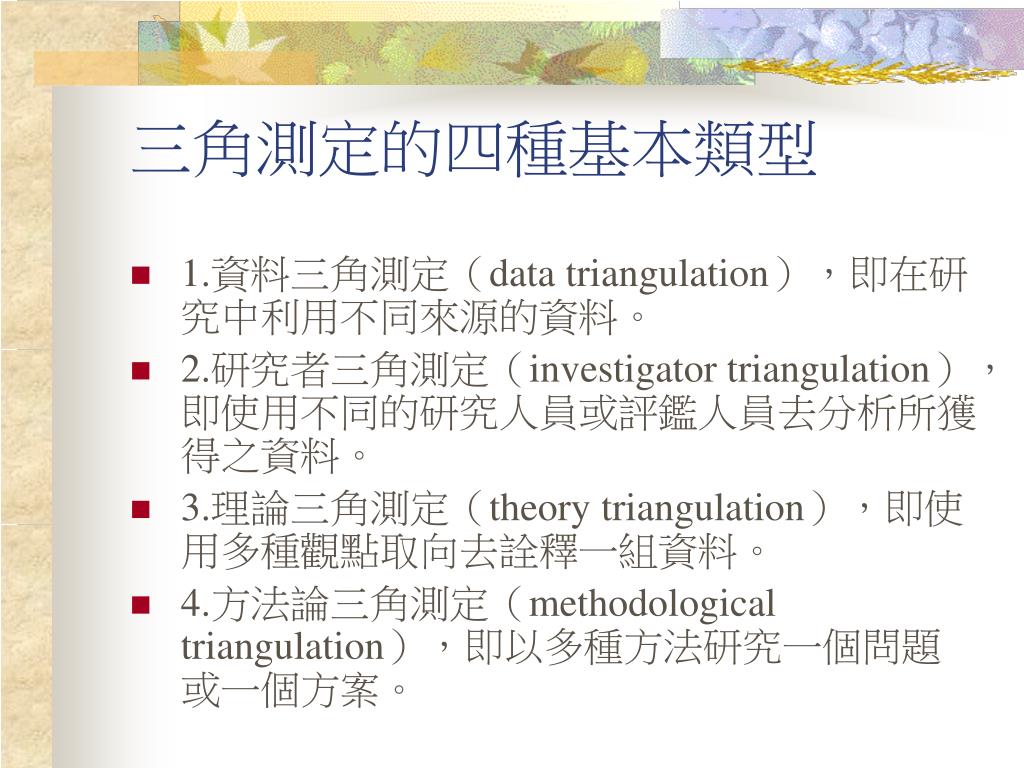 三角測定的四種基本類型

1.資料三角測定（data triangulation），即在研究中利用不同來源的資料。

2.研究者三角測定（investigator triangulation），即使用不同的研究人員或評鑑人員去分析所獲得之資料。

3.理論三角測定（theory triangulation），即使用多種觀點取向去詮釋一組資料。

4.方法論三角測定（methodological triangulation），即以多種方法研究一個問題或一個方案。